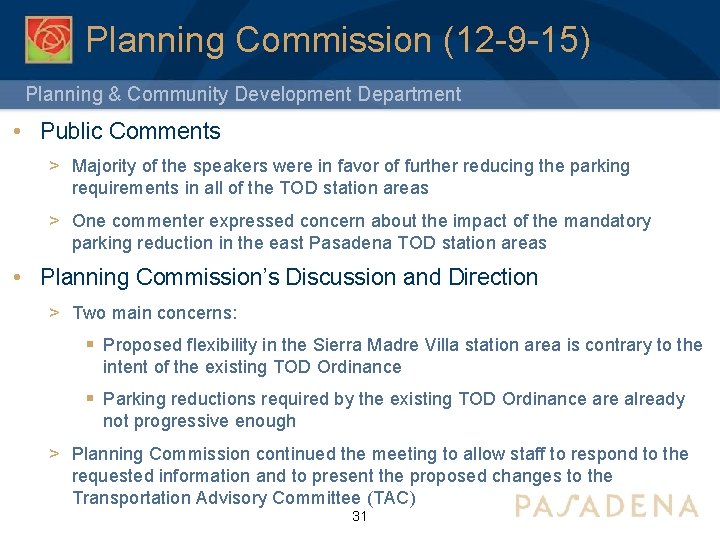 Planning Commission (12-9-15)

Planning & Community Development Department

• Public Comments

> Majority of the speakers were in favor of further reducing the parking requirements in all of the TOD station areas

> One commenter expressed concern about the impact of the mandatory parking reduction in the east Pasadena TOD station areas

• Planning Commission's Discussion and Direction

> Two main concerns:

▪ Proposed flexibility in the Sierra Madre Villa station area is contrary to the intent of the existing TOD Ordinance

▪ Parking reductions required by the existing TOD Ordinance are already not progressive enough

> Planning Commission continued the meeting to allow staff to respond to the requested information and to present the proposed changes to the Transportation Advisory Committee (TAC)

PASADENA

31